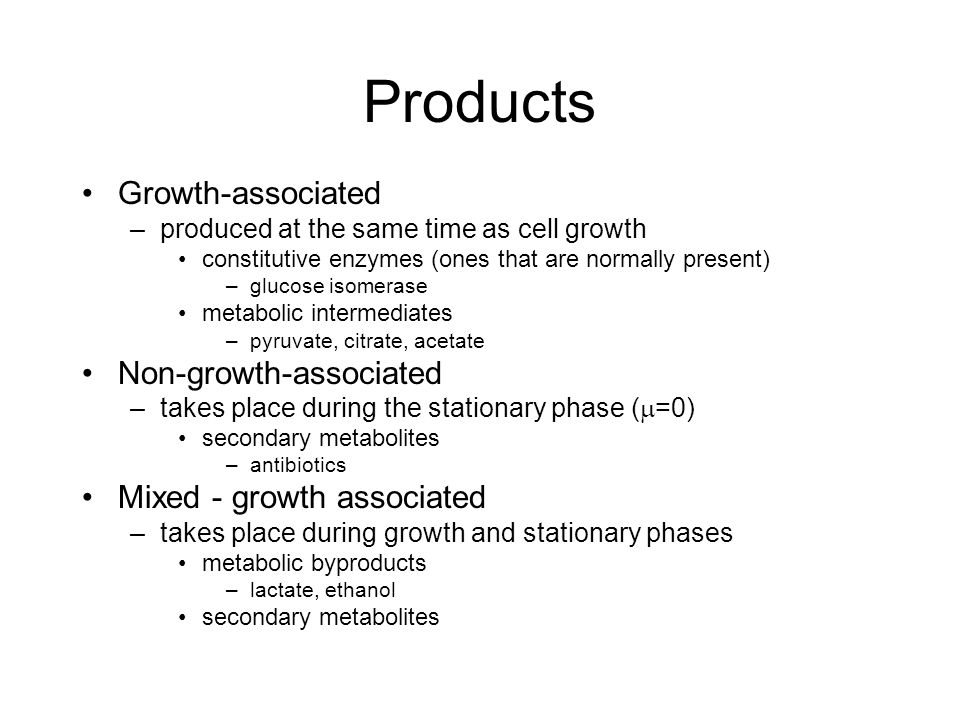 Products

• Growth-associated
– produced at the same time as cell growth
• constitutive enzymes (ones that are normally present)
– glucose isomerase
• metabolic intermediates
– pyruvate, citrate, acetate
• Non-growth-associated
– takes place during the stationary phase ($\mu$=0)
• secondary metabolites
– antibiotics
• Mixed - growth associated
– takes place during growth and stationary phases
• metabolic byproducts
– lactate, ethanol
• secondary metabolites